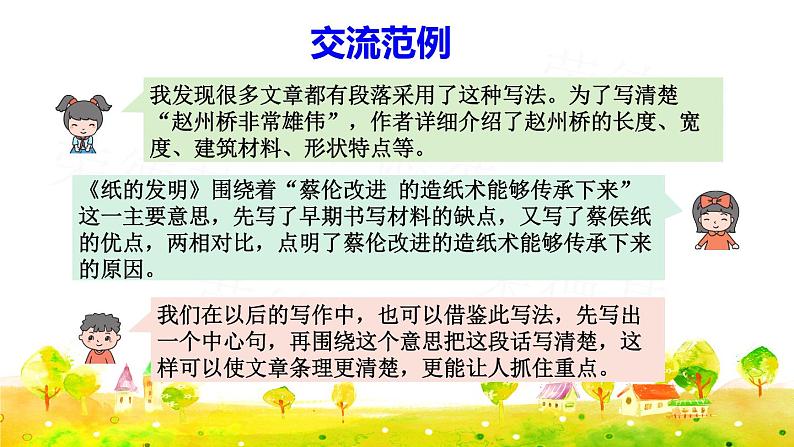 交流范例

我发现很多文章都有段落采用了这种写法。为了写清楚“赵州桥非常雄伟”，作者详细介绍了赵州桥的长度、宽度、建筑材料、形状特点等。

《纸的发明》围绕着“蔡伦改进 的造纸术能够传承下来”这一主要意思，先写了早期书写材料的缺点，又写了蔡侯纸的优点，两相对比，点明了蔡伦改进的造纸术能够传承下来的原因。

我们在以后的写作中，也可以借鉴此写法，先写出一个中心句，再围绕这个意思把这段话写清楚，这样可以使文章条理更清楚，更能让人抓住重点。